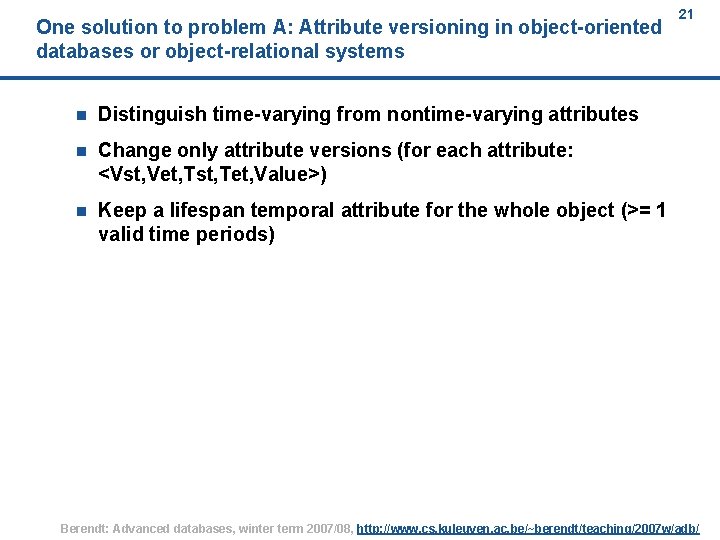 21

One solution to problem A: Attribute versioning in object-oriented databases or object-relational systems

- Distinguish time-varying from nontime-varying attributes
- Change only attribute versions (for each attribute: <Vst,Vet,Tst,Tet,Value>)
- Keep a lifespan temporal attribute for the whole object (>= 1 valid time periods)

Berendt: Advanced databases, winter term 2007/08, http://www.cs.kuleuven.ac.be/~berendt/teaching/2007w/adb/